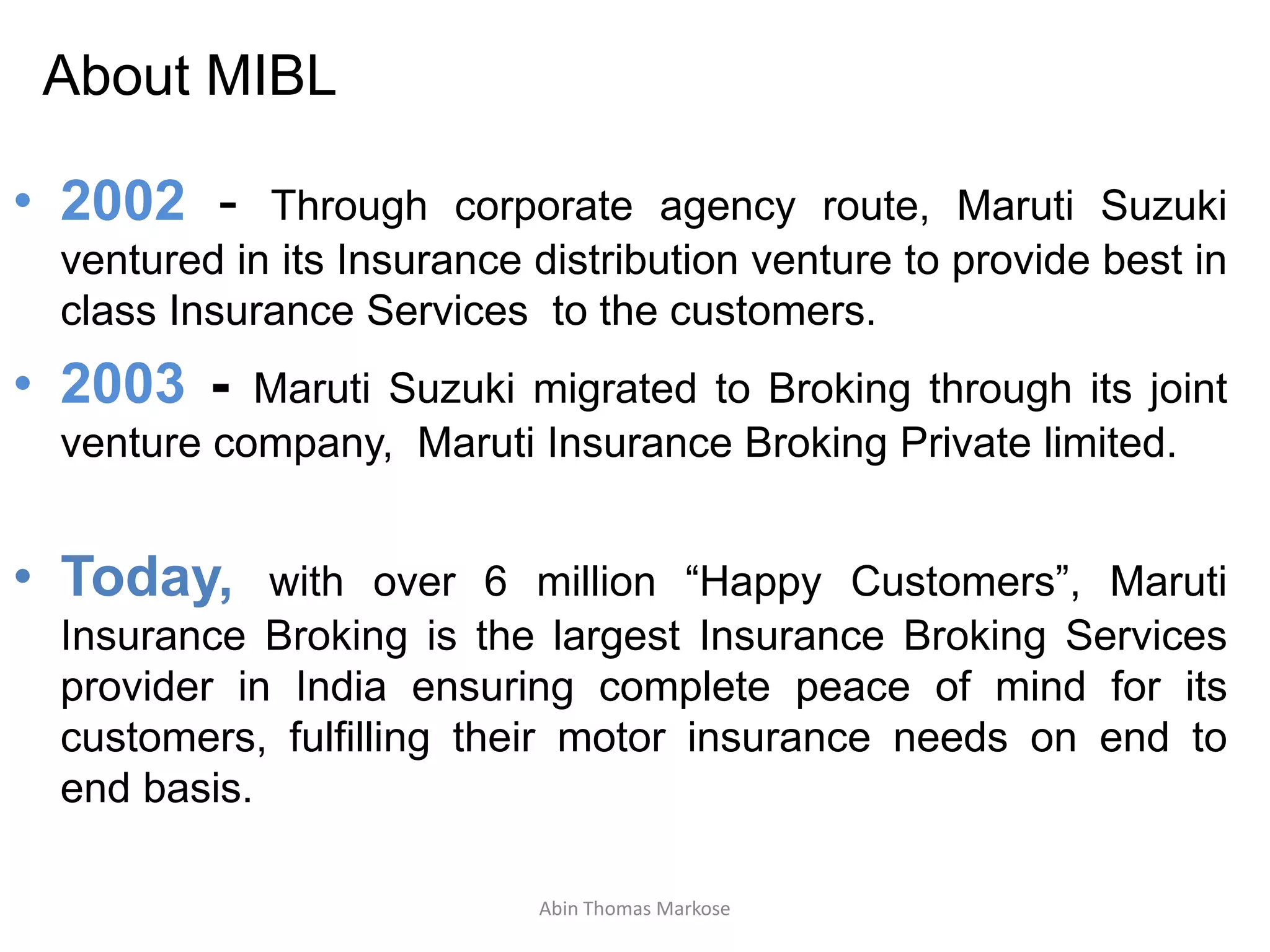 About MIBL

• 2002 - Through corporate agency route, Maruti Suzuki ventured in its Insurance distribution venture to provide best in class Insurance Services to the customers.

• 2003 - Maruti Suzuki migrated to Broking through its joint venture company, Maruti Insurance Broking Private limited.

• Today, with over 6 million “Happy Customers”, Maruti Insurance Broking is the largest Insurance Broking Services provider in India ensuring complete peace of mind for its customers, fulfilling their motor insurance needs on end to end basis.

Abin Thomas Markose